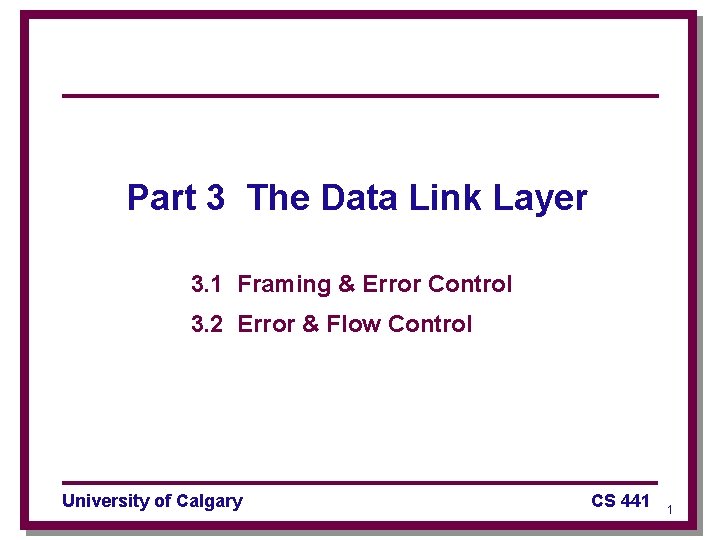 Part 3  The Data Link Layer

3.1  Framing & Error Control

3.2  Error & Flow Control

University of Calgary

CS 441

1